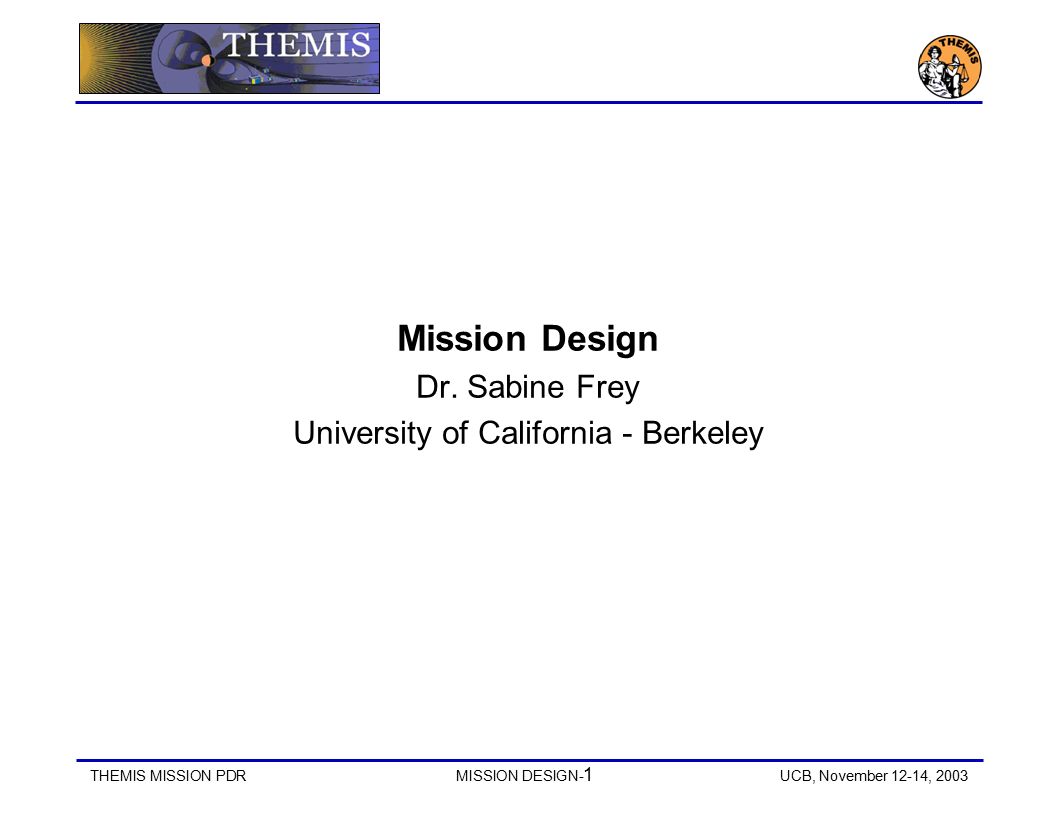 THEMIS

THEMIS

Mission Design

Dr. Sabine Frey

University of California - Berkeley

THEMIS MISSION PDR MISSION DESIGN-1 UCB, November 12-14, 2003